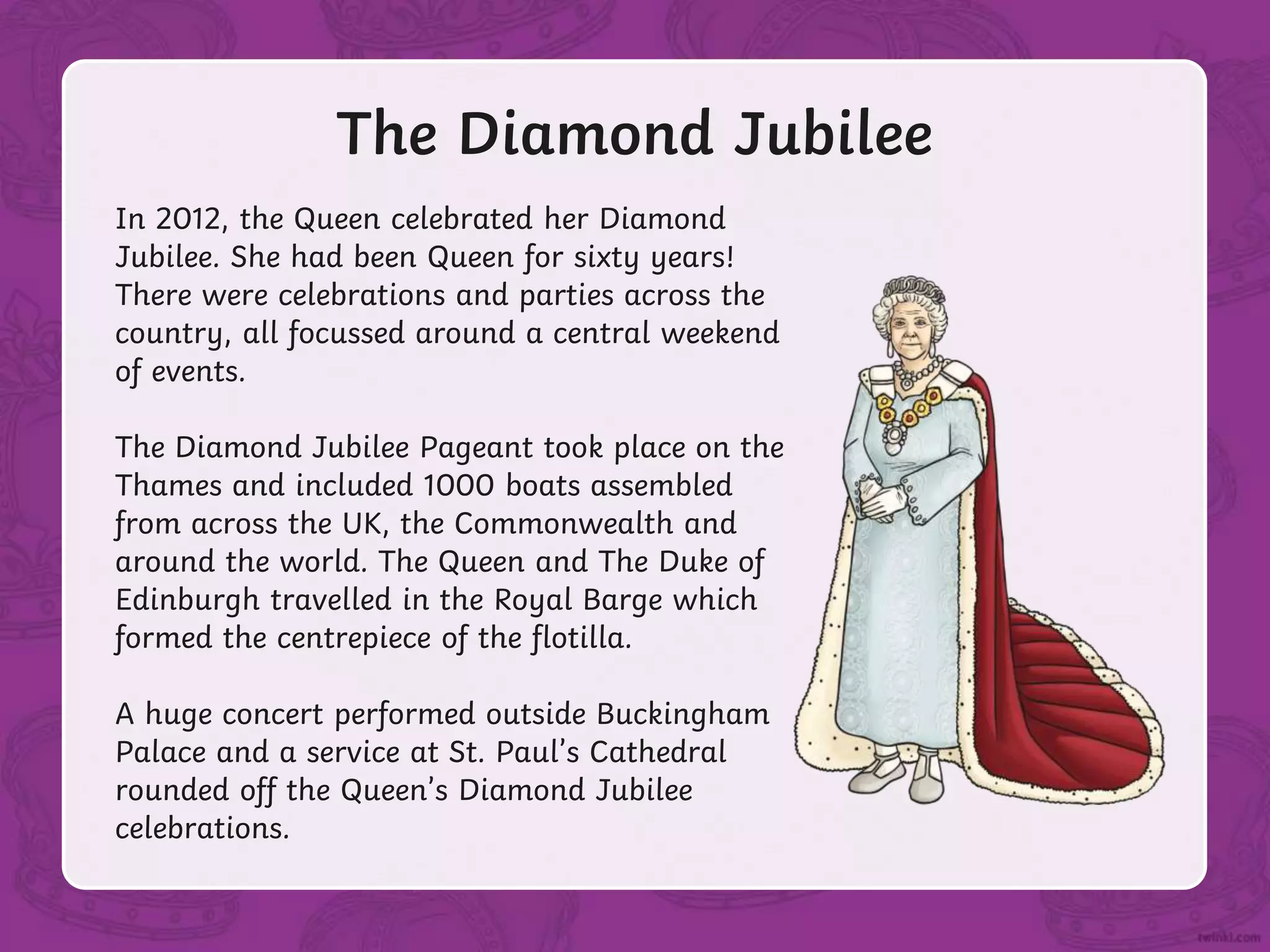 The Diamond Jubilee

In 2012, the Queen celebrated her Diamond Jubilee. She had been Queen for sixty years! There were celebrations and parties across the country, all focussed around a central weekend of events.

The Diamond Jubilee Pageant took place on the Thames and included 1000 boats assembled from across the UK, the Commonwealth and around the world. The Queen and The Duke of Edinburgh travelled in the Royal Barge which formed the centrepiece of the flotilla.

A huge concert performed outside Buckingham Palace and a service at St. Paul's Cathedral rounded off the Queen's Diamond Jubilee celebrations.

twinkl.com